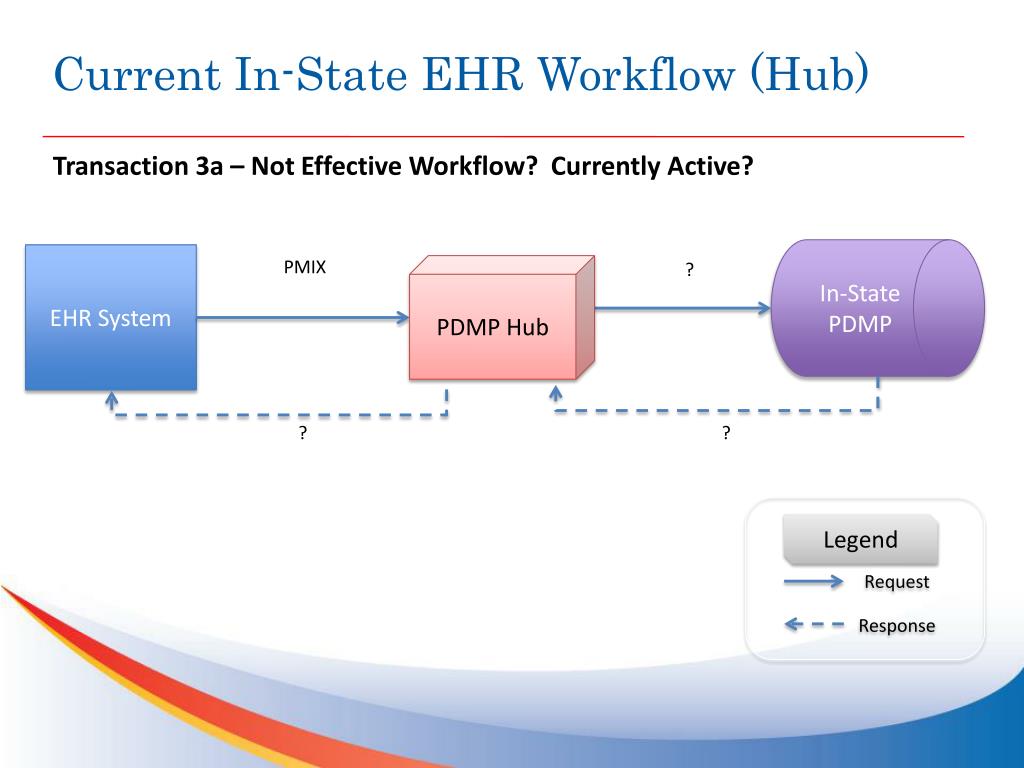 Current In-State EHR Workflow (Hub)

Transaction 3a – Not Effective Workflow? Currently Active?

EHR System

PMIX

PDMP Hub

?

In-State PDMP

?

?

Legend

Request

Response